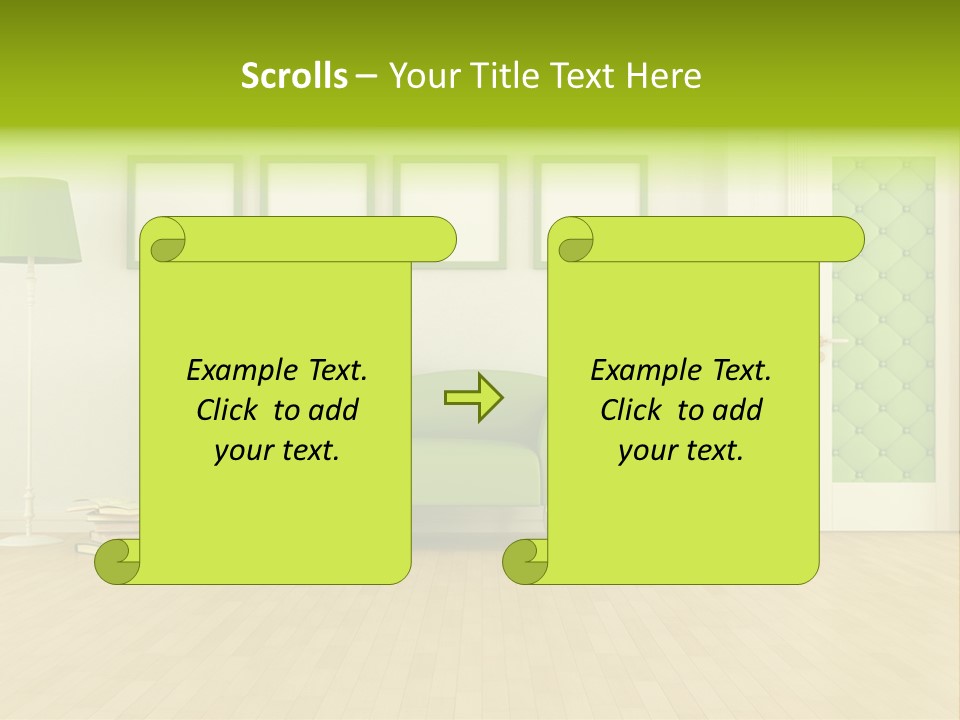 Scrolls – Your Title Text Here

Example Text. Click to add your text.

Example Text. Click to add your text.